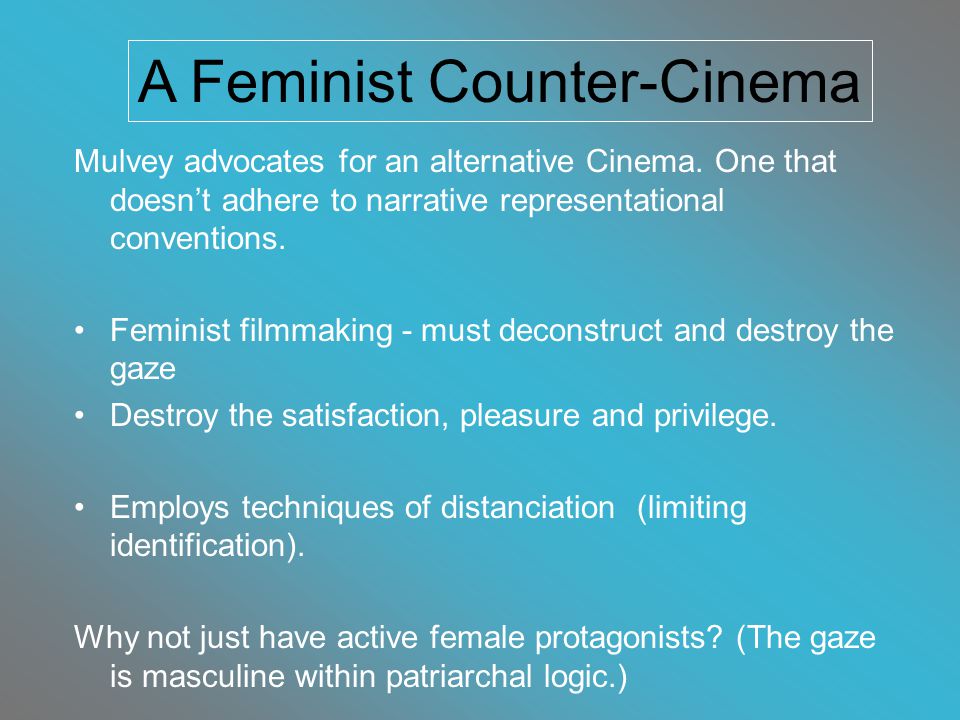 A Feminist Counter-Cinema

Mulvey advocates for an alternative Cinema. One that doesn’t adhere to narrative representational conventions.

• Feminist filmmaking - must deconstruct and destroy the gaze
• Destroy the satisfaction, pleasure and privilege.

• Employs techniques of distanciation (limiting identification).

Why not just have active female protagonists? (The gaze is masculine within patriarchal logic.)